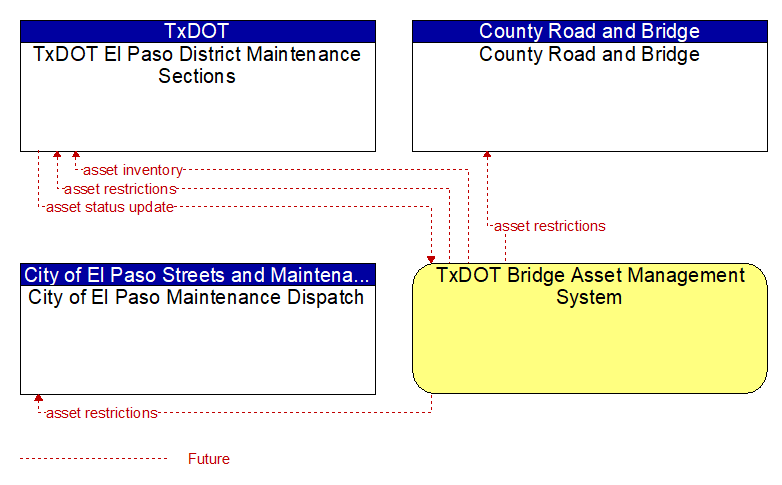 TxDOT
TxDOT El Paso District Maintenance Sections

County Road and Bridge
County Road and Bridge

asset inventory
asset restrictions
asset status update

asset restrictions

City of El Paso Streets and Maintena...
City of El Paso Maintenance Dispatch

TxDOT Bridge Asset Management System

asset restrictions

Future